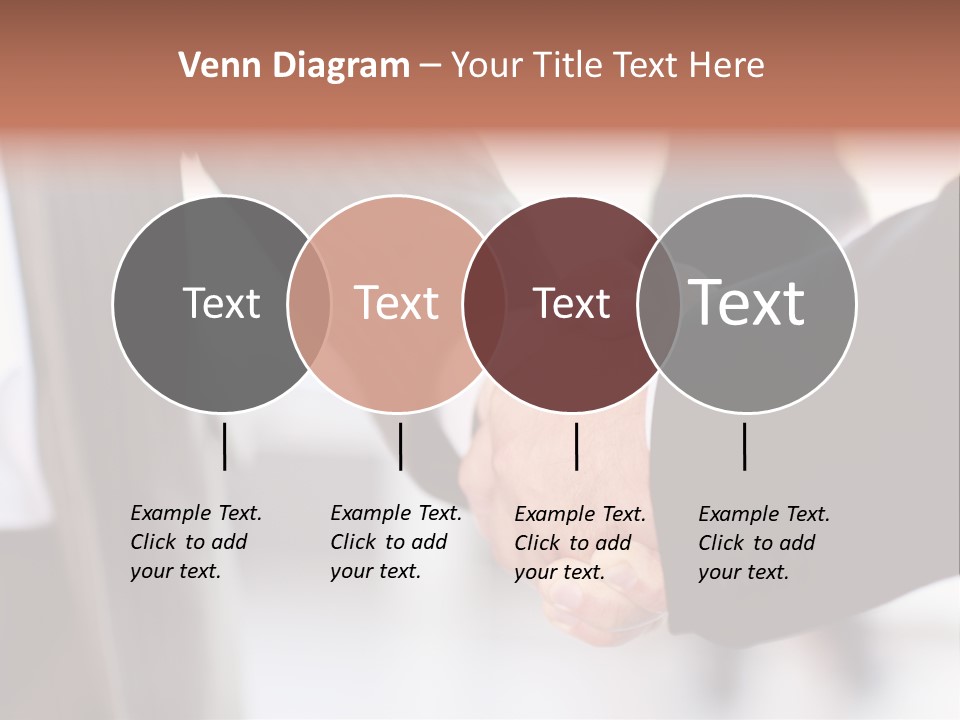 Venn Diagram – Your Title Text Here

Text

Text

Text

Text

Example Text. Click to add your text.

Example Text. Click to add your text.

Example Text. Click to add your text.

Example Text. Click to add your text.